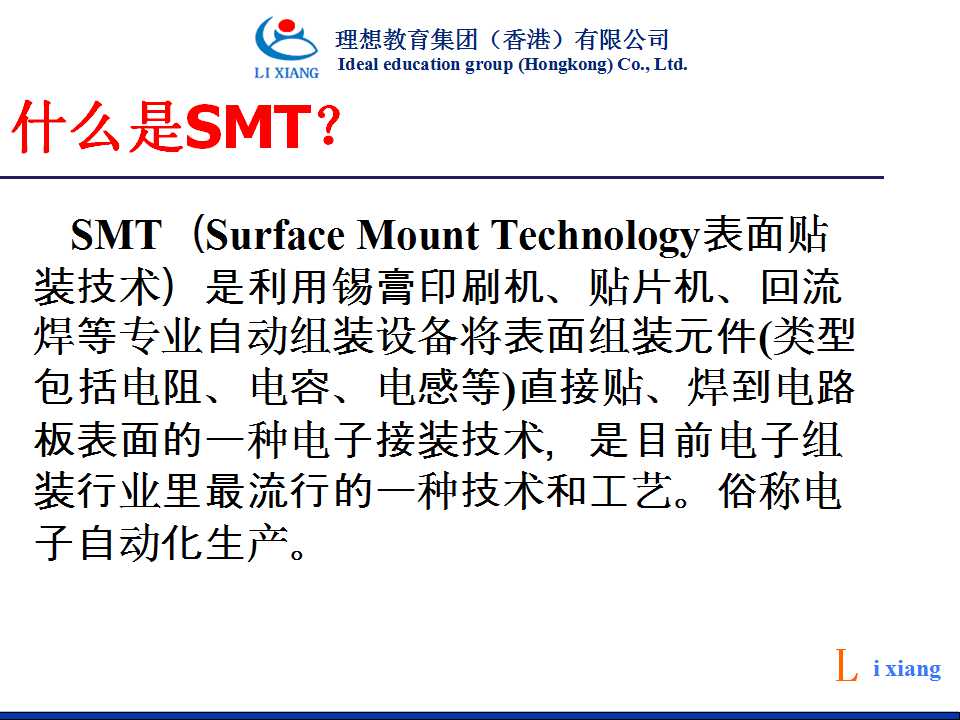 LI XIANG 理想教育集团（香港）有限公司
Ideal education group (Hongkong) Co., Ltd.

什么是SMT？

SMT（Surface Mount Technology表面贴装技术）是利用锡膏印刷机、贴片机、回流焊等专业自动组装设备将表面组装元件(类型包括电阻、电容、电感等)直接贴、焊到电路板表面的一种电子接装技术，是目前电子组装行业里最流行的一种技术和工艺。俗称电子自动化生产。

L i xiang